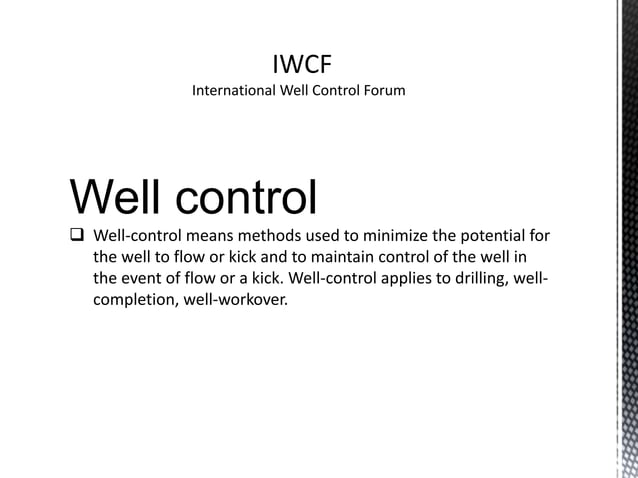 IWCF
International Well Control Forum

Well control

❑ Well-control means methods used to minimize the potential for the well to flow or kick and to maintain control of the well in the event of flow or a kick. Well-control applies to drilling, well-completion, well-workover.